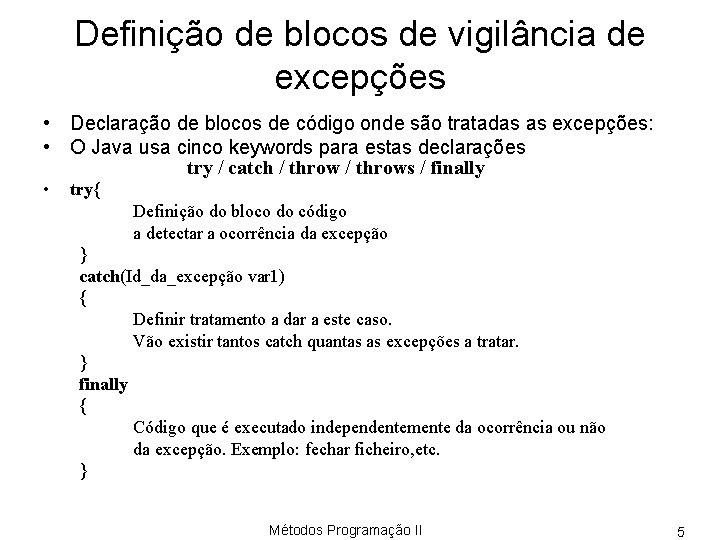 Definição de blocos de vigilância de excepções

• Declaração de blocos de código onde são tratadas as excepções:
• O Java usa cinco keywords para estas declarações
try / catch / throw / throws / finally
• try{
Definição do bloco do código
a detectar a ocorrência da excepção
}
catch(Id_da_excepção var1)
{
Definir tratamento a dar a este caso.
Vão existir tantos catch quantas as excepções a tratar.
}
finally
{
Código que é executado independentemente da ocorrência ou não da excepção. Exemplo: fechar ficheiro,etc.
}

Métodos Programação II

5